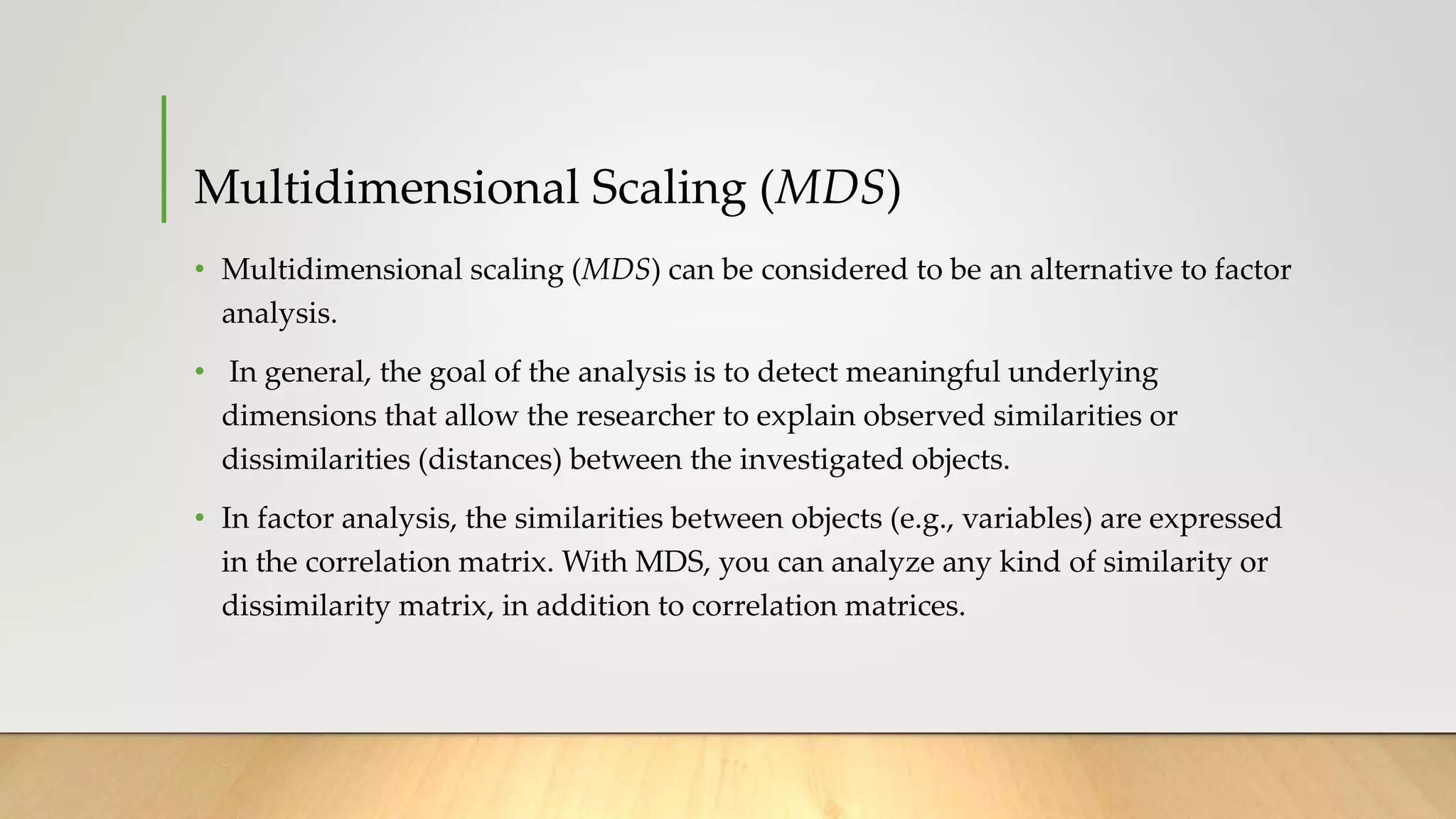 Multidimensional Scaling (MDS)

• Multidimensional scaling (MDS) can be considered to be an alternative to factor analysis.

• In general, the goal of the analysis is to detect meaningful underlying dimensions that allow the researcher to explain observed similarities or dissimilarities (distances) between the investigated objects.

• In factor analysis, the similarities between objects (e.g., variables) are expressed in the correlation matrix. With MDS, you can analyze any kind of similarity or dissimilarity matrix, in addition to correlation matrices.